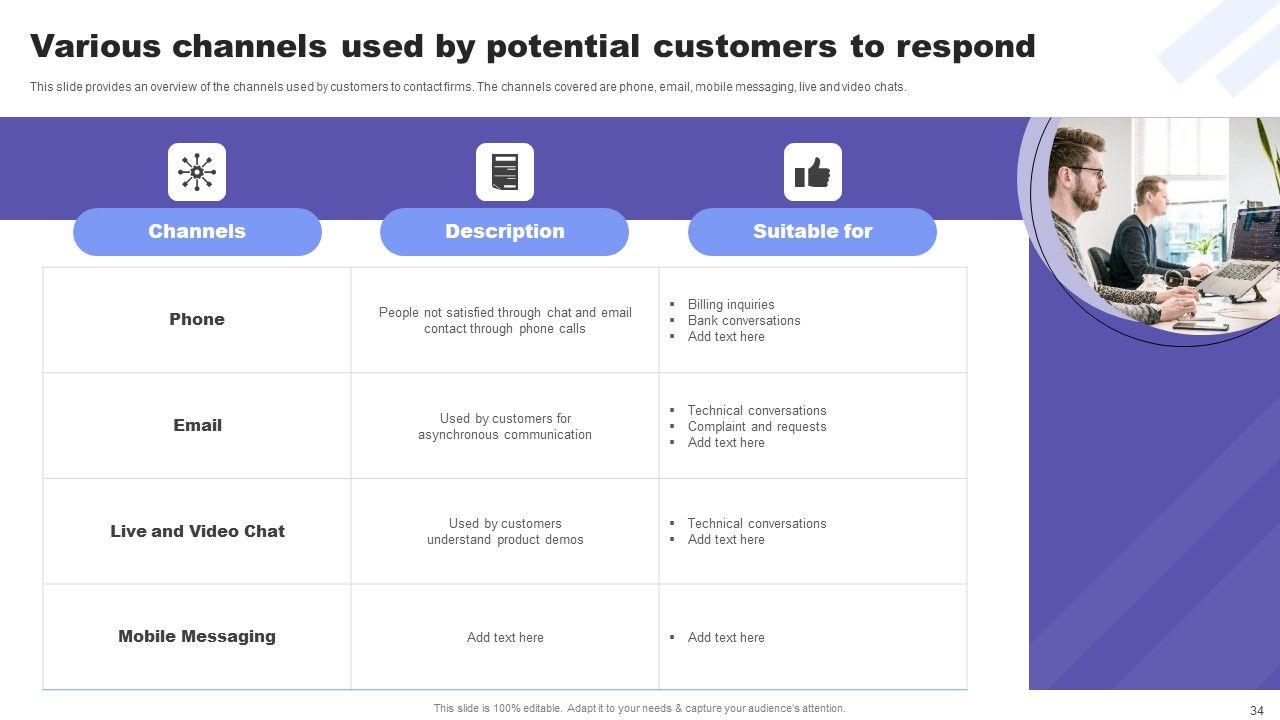 Various channels used by potential customers to respond

This slide provides an overview of the channels used by customers to contact firms. The channels covered are phone, email, mobile messaging, live and video chats.

| Channels | Description | Suitable for |
|---|---|---|
| Phone | People not satisfied through chat and email contact through phone calls | ▪ Billing inquiries ▪ Bank conversations ▪ Add text here |
| Email | Used by customers for asynchronous communication | ▪ Technical conversations ▪ Complaint and requests ▪ Add text here |
| Live and Video Chat | Used by customers understand product demos | ▪ Technical conversations ▪ Add text here |
| Mobile Messaging | Add text here | ▪ Add text here |

This slide is 100% editable. Adapt it to your needs & capture your audience's attention.

34